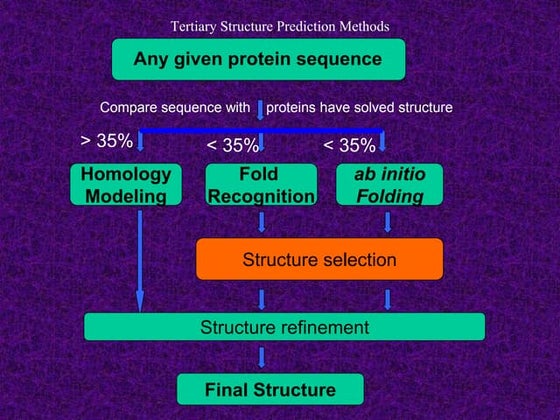 Tertiary Structure Prediction Methods

Any given protein sequence

Compare sequence with proteins have solved structure

> 35%

< 35%

< 35%

Homology Modeling

Fold Recognition

ab initio Folding

Structure selection

Structure refinement

Final Structure